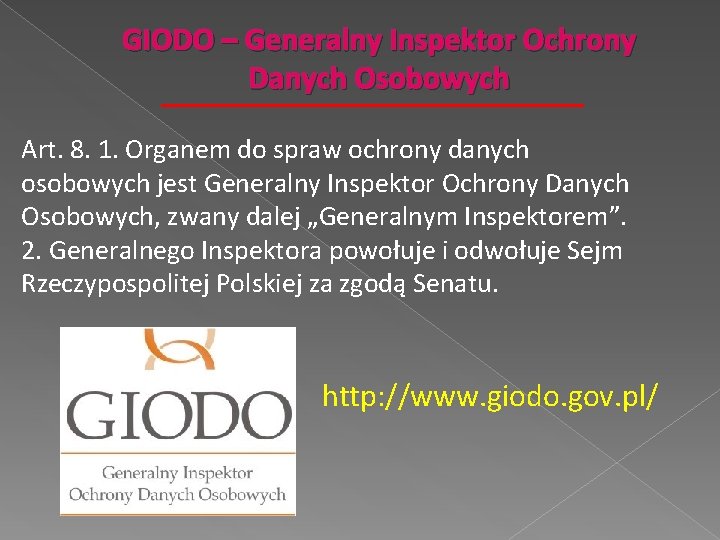 GIODO – Generalny Inspektor Ochrony Danych Osobowych

Art. 8. 1. Organem do spraw ochrony danych osobowych jest Generalny Inspektor Ochrony Danych Osobowych, zwany dalej „Generalnym Inspektorem”.
2. Generalnego Inspektora powołuje i odwołuje Sejm Rzeczypospolitej Polskiej za zgodą Senatu.

GIODO
Generalny Inspektor
Ochrony Danych Osobowych

http://www.giodo.gov.pl/